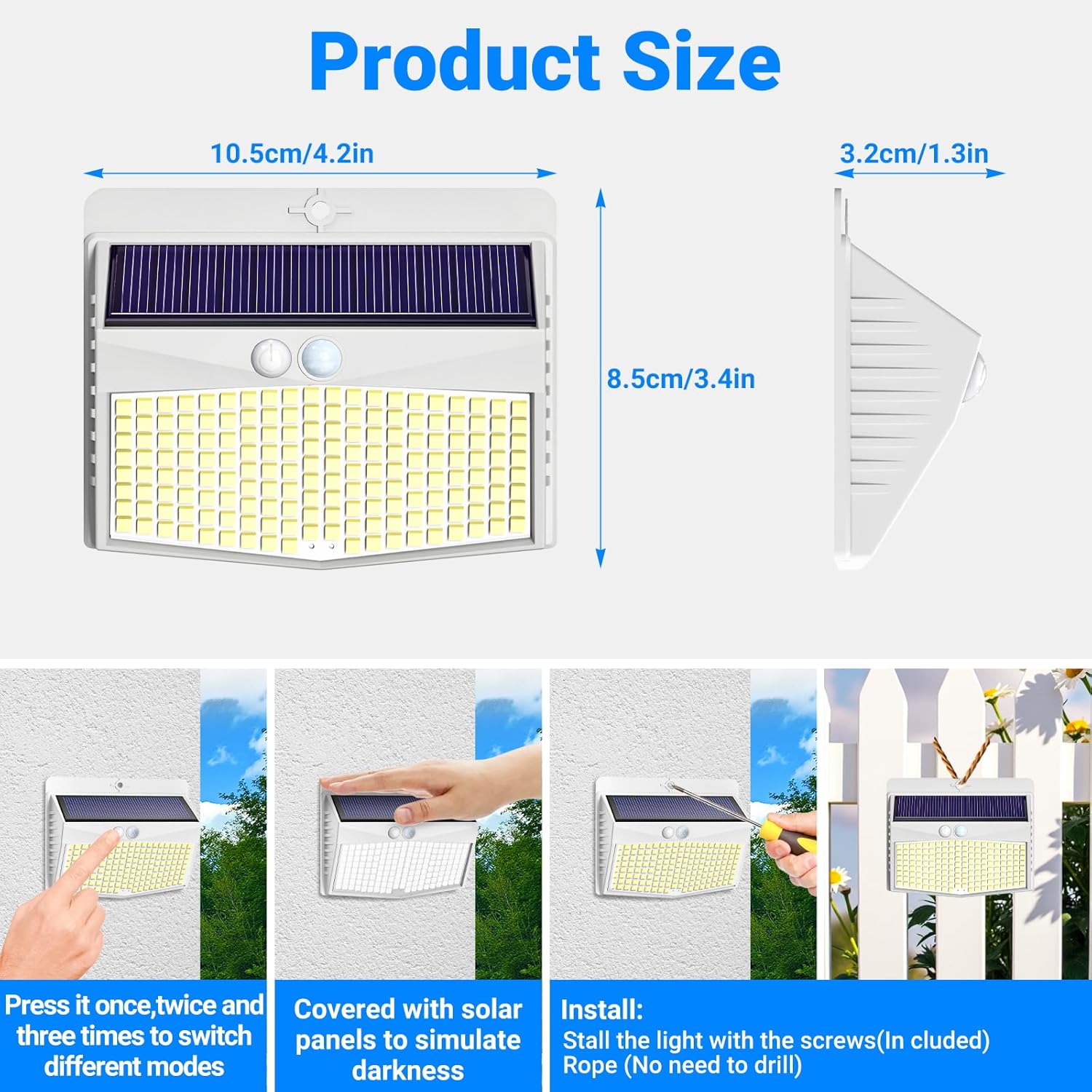 Product Size

10.5cm/4.2in

3.2cm/1.3in

8.5cm/3.4in

Press it once,twice and three times to switch different modes

Covered with solar panels to simulate darkness

Install:
Stall the light with the screws(In cluded)
Rope (No need to drill)